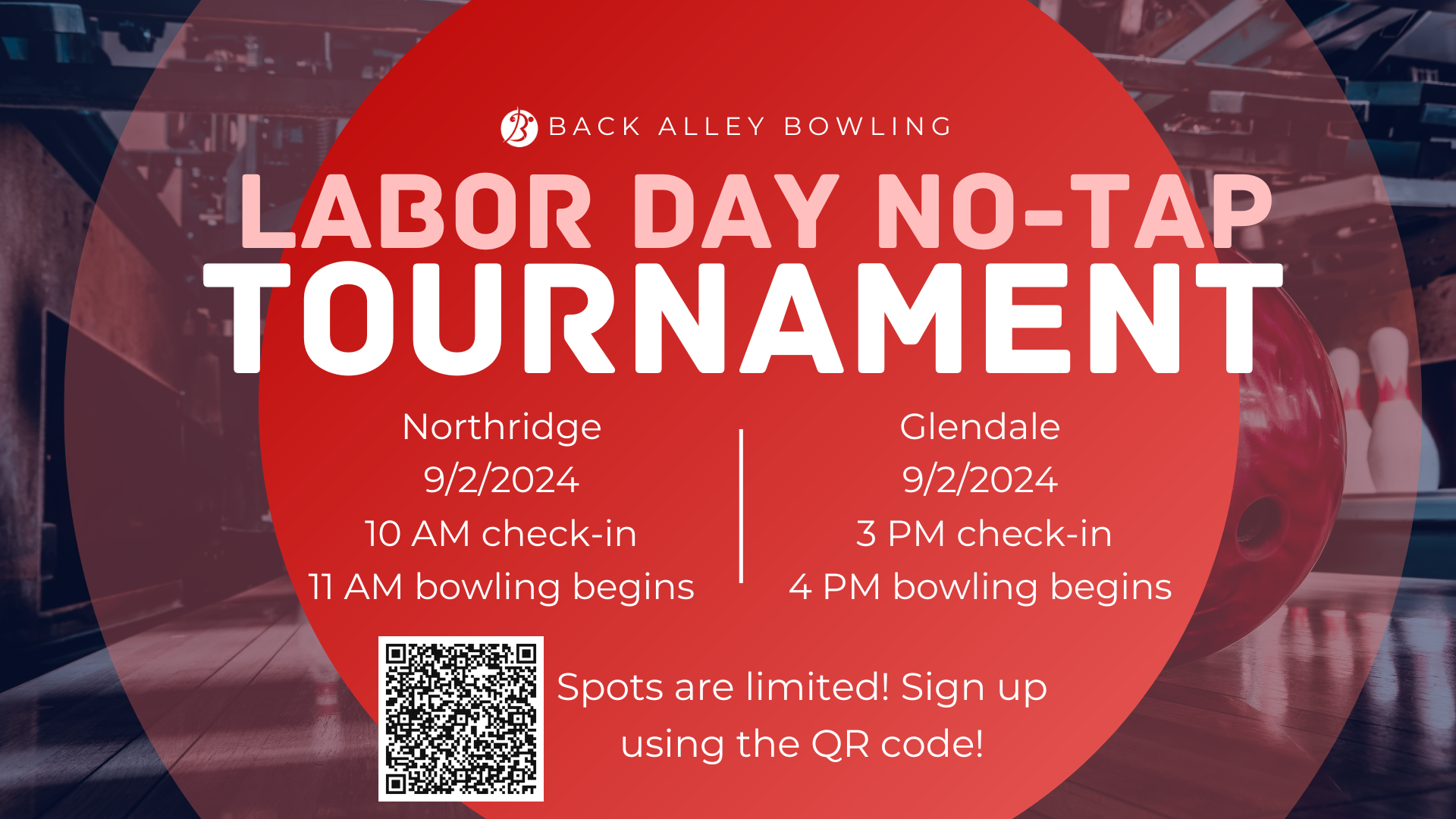 BACK ALLEY BOWLING

LABOR DAY NO-TAP TOURNAMENT

Northridge
9/2/2024
10 AM check-in
11 AM bowling begins

Glendale
9/2/2024
3 PM check-in
4 PM bowling begins

Spots are limited! Sign up using the QR code!